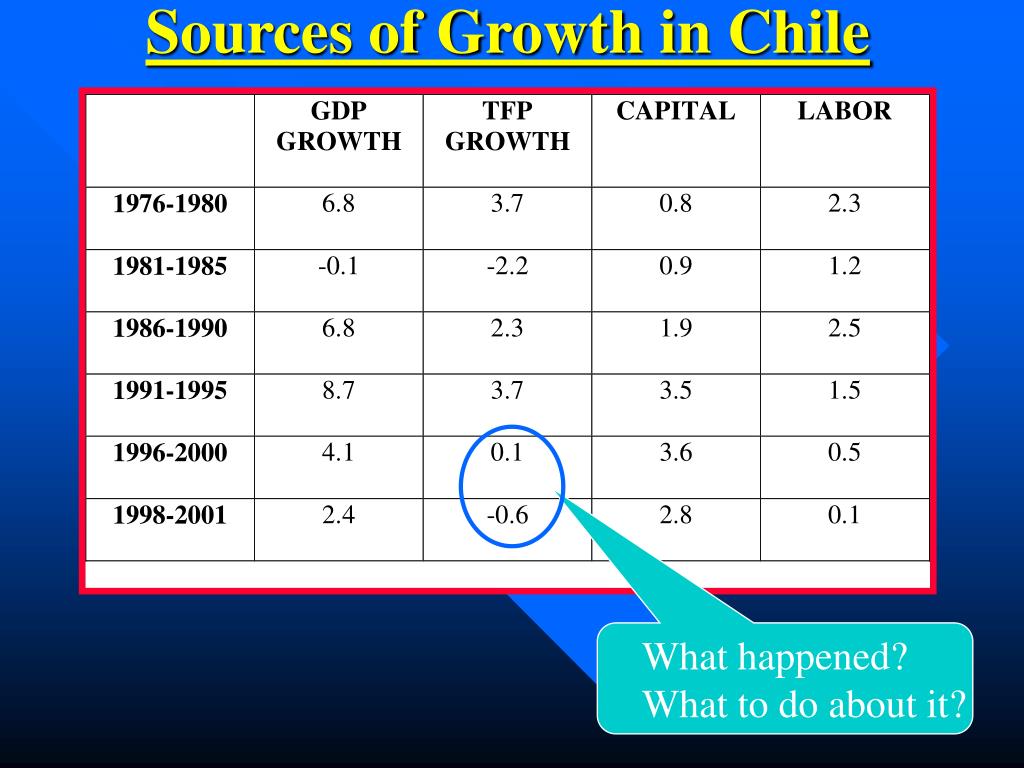 Sources of Growth in Chile

| | GDP GROWTH | TFP GROWTH | CAPITAL | LABOR |
|---|---|---|---|---|
| 1976-1980 | 6.8 | 3.7 | 0.8 | 2.3 |
| 1981-1985 | -0.1 | -2.2 | 0.9 | 1.2 |
| 1986-1990 | 6.8 | 2.3 | 1.9 | 2.5 |
| 1991-1995 | 8.7 | 3.7 | 3.5 | 1.5 |
| 1996-2000 | 4.1 | 0.1 | 3.6 | 0.5 |
| 1998-2001 | 2.4 | -0.6 | 2.8 | 0.1 |

What happened?
What to do about it?